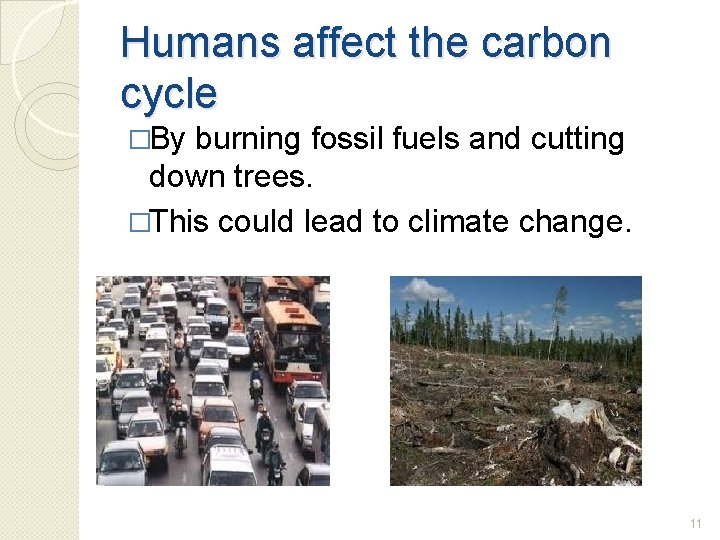 Humans affect the carbon cycle

□By burning fossil fuels and cutting down trees.

□This could lead to climate change.

11